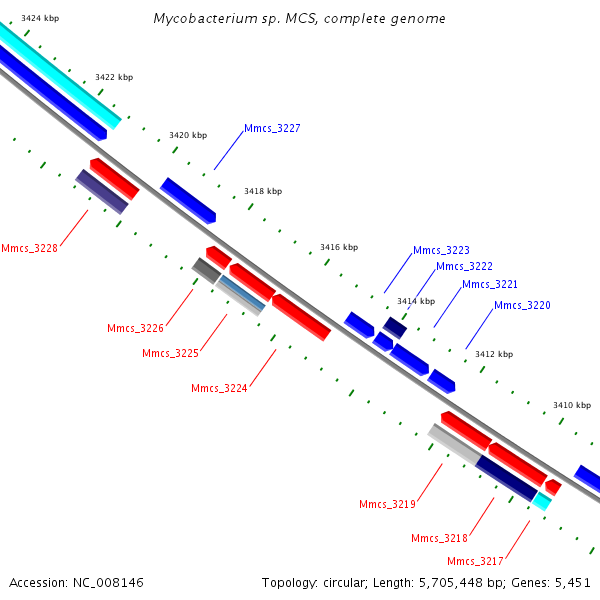 Mycobacterium sp. MCS, complete genome

3424 kbp
3422 kbp
3420 kbp
Mmcs_3227
3418 kbp
Mmcs_3228
3416 kbp
Mmcs_3223
Mmcs_3222
Mmcs_3221
3414 kbp
Mmcs_3220
Mmcs_3226
Mmcs_3225
3412 kbp
Mmcs_3224
3410 kbp
Mmcs_3219
Mmcs_3218
Mmcs_3217

Accession: NC_008146
Topology: circular; Length: 5,705,448 bp; Genes: 5,451